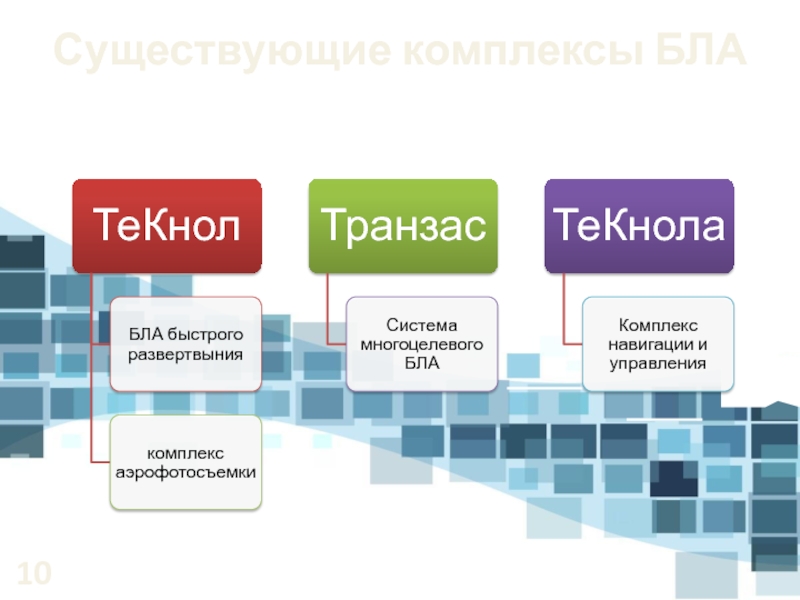 Существующие комплексы БЛА

ТеКнол

БЛА быстрого развертвыния

комплекс аэрофотосъемки

Транзас

Система многоцелевого БЛА

ТеКнола

Комплекс навигации и управления

10